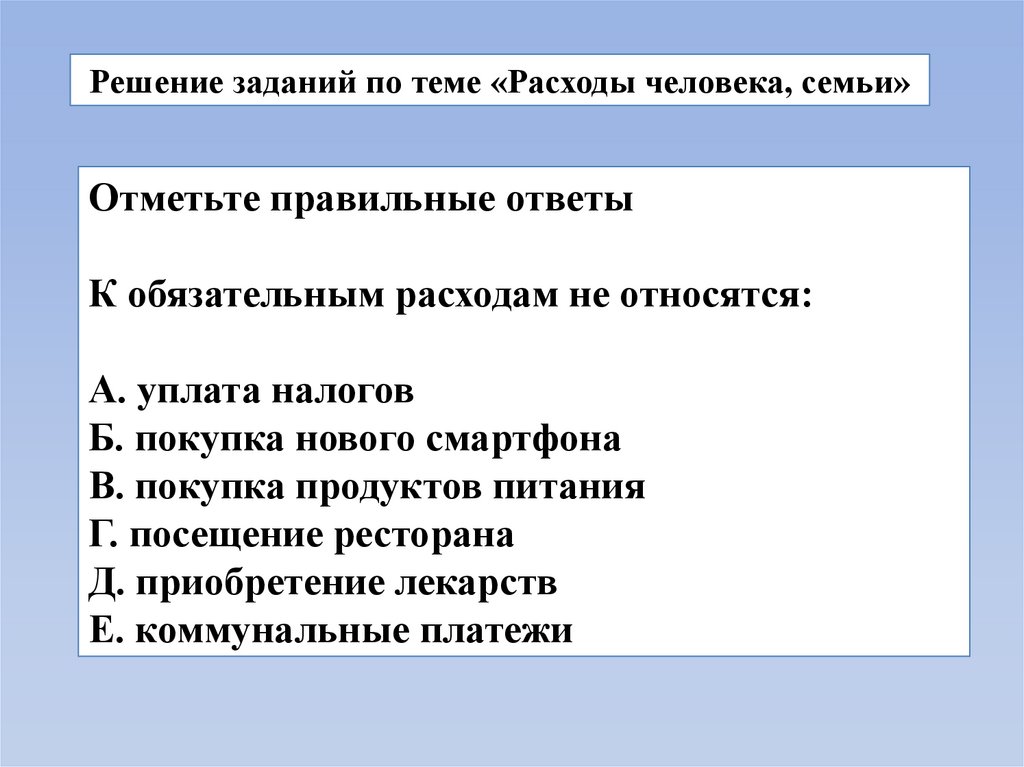 Решение заданий по теме «Расходы человека, семьи»

Отметьте правильные ответы

К обязательным расходам не относятся:

А. уплата налогов
Б. покупка нового смартфона
В. покупка продуктов питания
Г. посещение ресторана
Д. приобретение лекарств
Е. коммунальные платежи